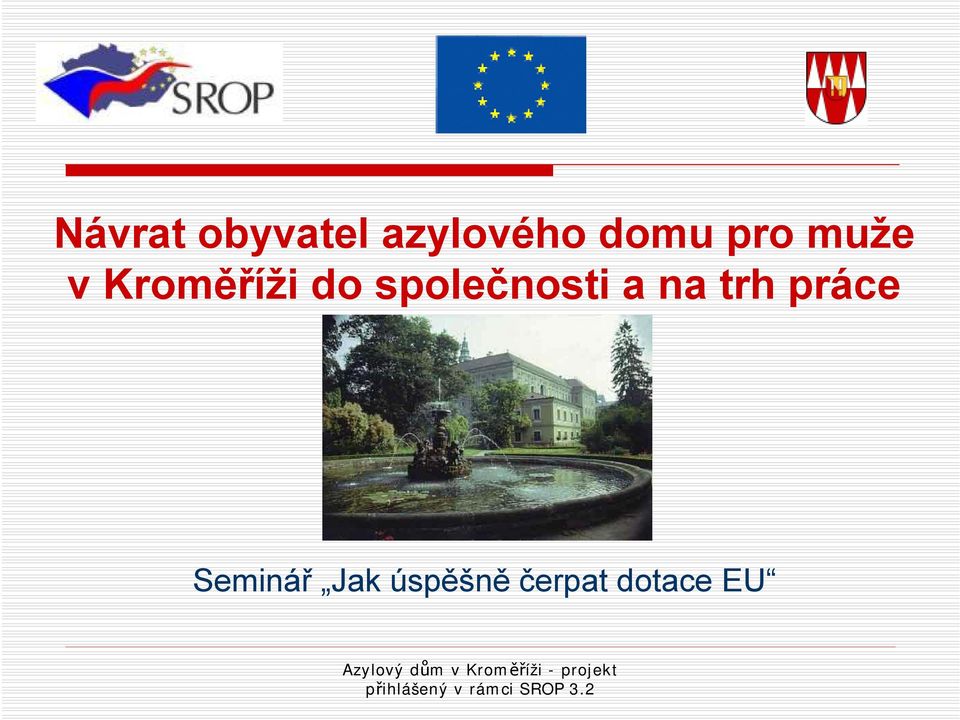 SROP

Návrat obyvatel azylového domu pro muže v Kroměříži do společnosti a na trh práce

Seminář „Jak úspěšně čerpat dotace EU“

Azylový dům v Kroměříži - projekt přihlášený v rámci SROP 3.2